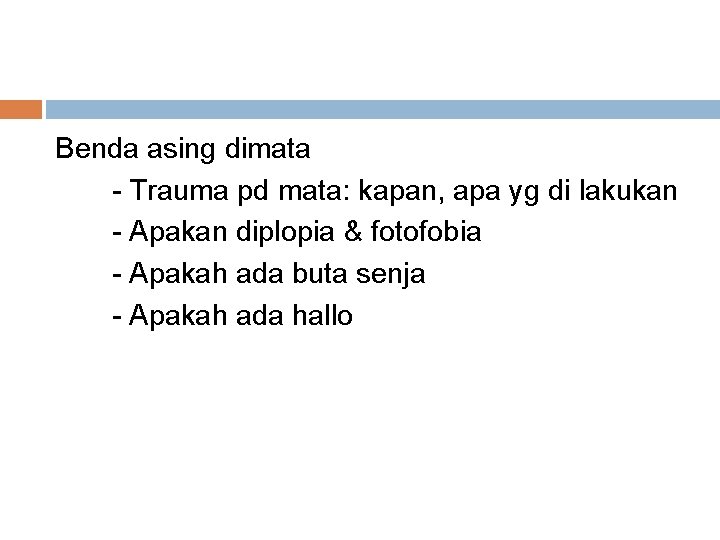 Benda asing dimata

- Trauma pd mata: kapan, apa yg di lakukan
- Apakan diplopia & fotofobia
- Apakah ada buta senja
- Apakah ada hallo